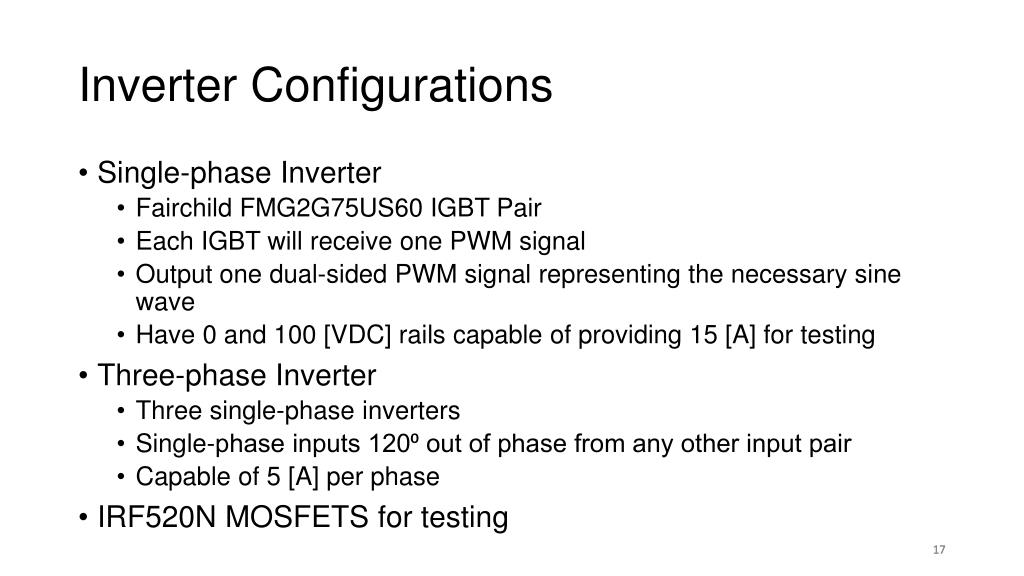 Inverter Configurations

• Single-phase Inverter
  • Fairchild FMG2G75US60 IGBT Pair
  • Each IGBT will receive one PWM signal
  • Output one dual-sided PWM signal representing the necessary sine wave
  • Have 0 and 100 [VDC] rails capable of providing 15 [A] for testing
• Three-phase Inverter
  • Three single-phase inverters
  • Single-phase inputs 120º out of phase from any other input pair
  • Capable of 5 [A] per phase
• IRF520N MOSFETS for testing

17